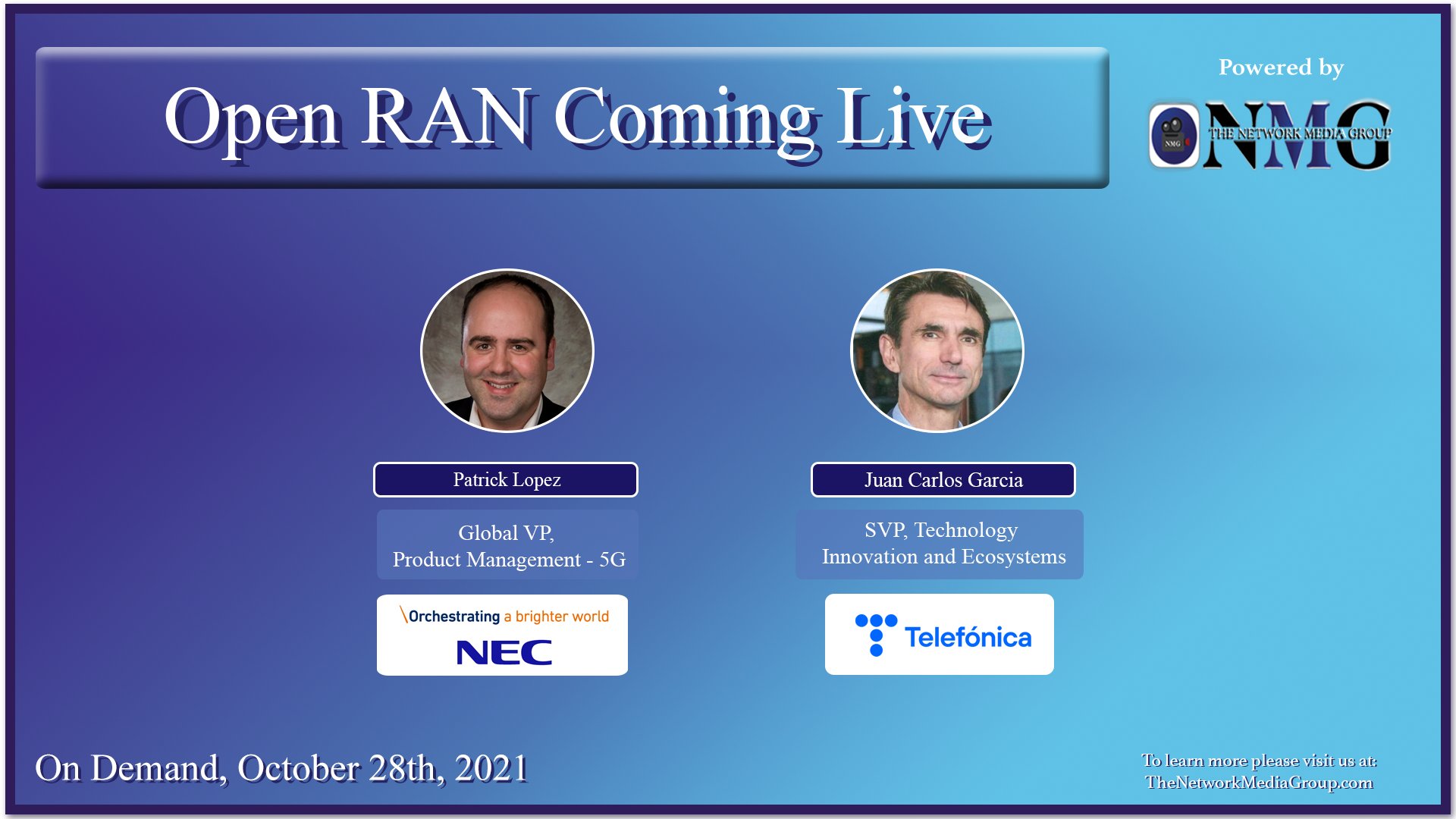 Open RAN Coming Live

Powered by

NMG THE NETWORK MEDIA GROUP NMG

Patrick Lopez

Global VP, Product Management - 5G

\Orchestrating a brighter world

NEC

Juan Carlos Garcia

SVP, Technology Innovation and Ecosystems

Telefónica

On Demand, October 28th, 2021

To learn more please visit us at: TheNetworkMediaGroup.com